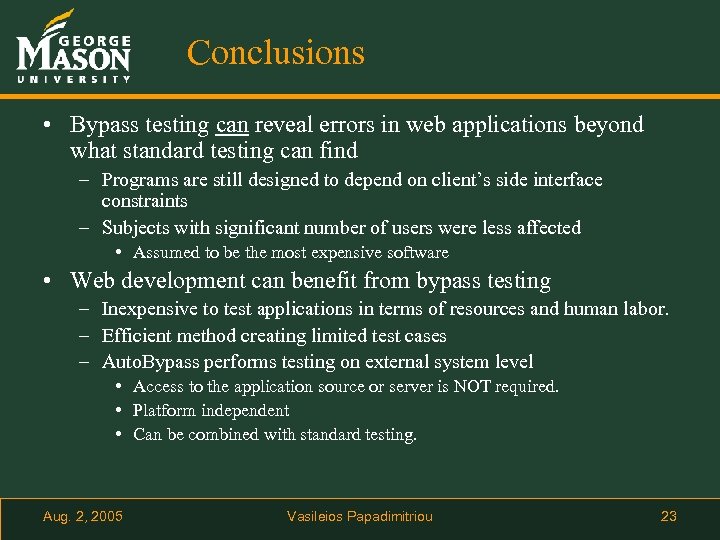 GEORGE MASON UNIVERSITY

Conclusions

• Bypass testing can reveal errors in web applications beyond what standard testing can find
– Programs are still designed to depend on client's side interface constraints
– Subjects with significant number of users were less affected
• Assumed to be the most expensive software
• Web development can benefit from bypass testing
– Inexpensive to test applications in terms of resources and human labor.
– Efficient method creating limited test cases
– AutoBypass performs testing on external system level
• Access to the application source or server is NOT required.
• Platform independent
• Can be combined with standard testing.

Aug. 2, 2005 Vasileios Papadimitriou 23